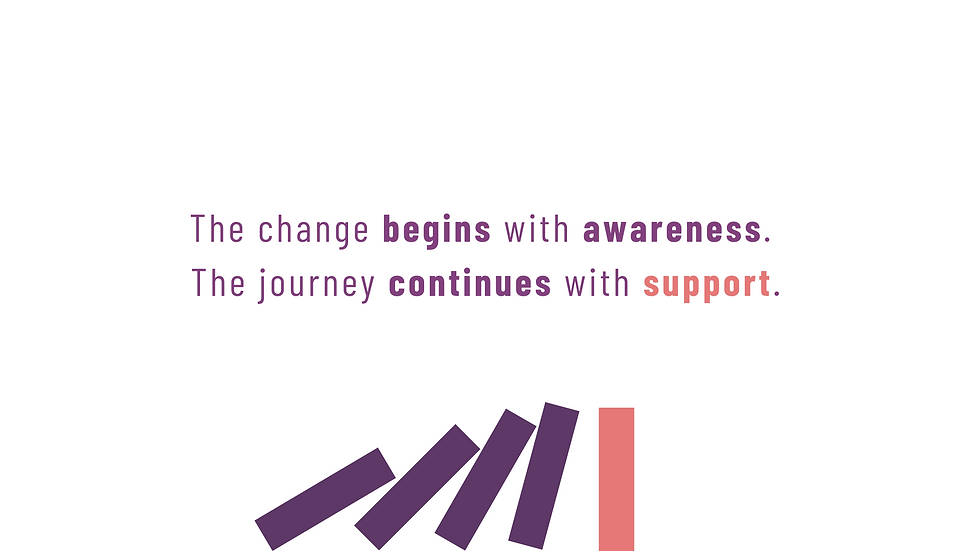 The change begins with awareness.
The journey continues with support.